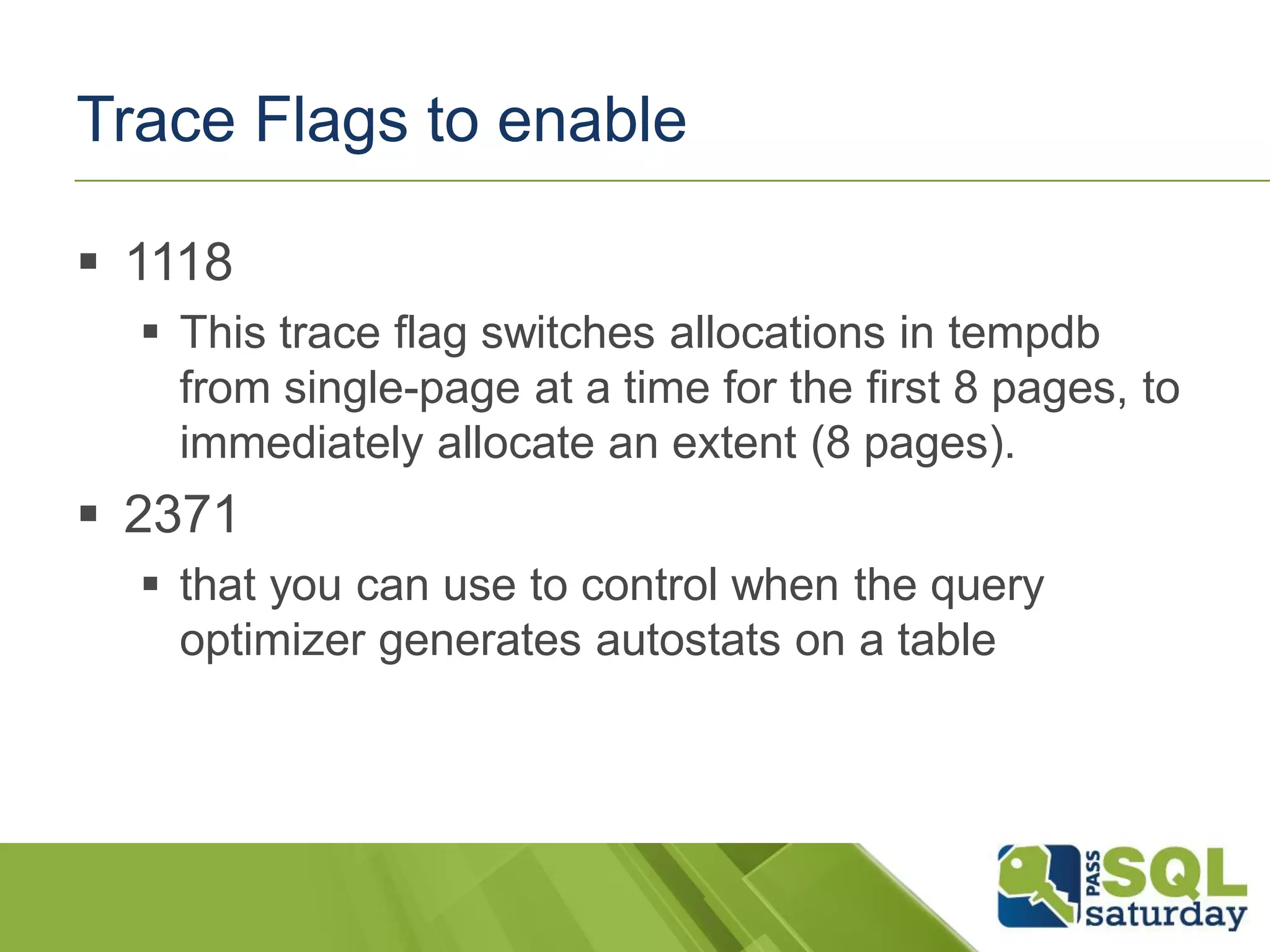 Trace Flags to enable

▪ 1118

▪ This trace flag switches allocations in tempdb from single-page at a time for the first 8 pages, to immediately allocate an extent (8 pages).

▪ 2371

▪ that you can use to control when the query optimizer generates autostats on a table

PASS SQL saturday